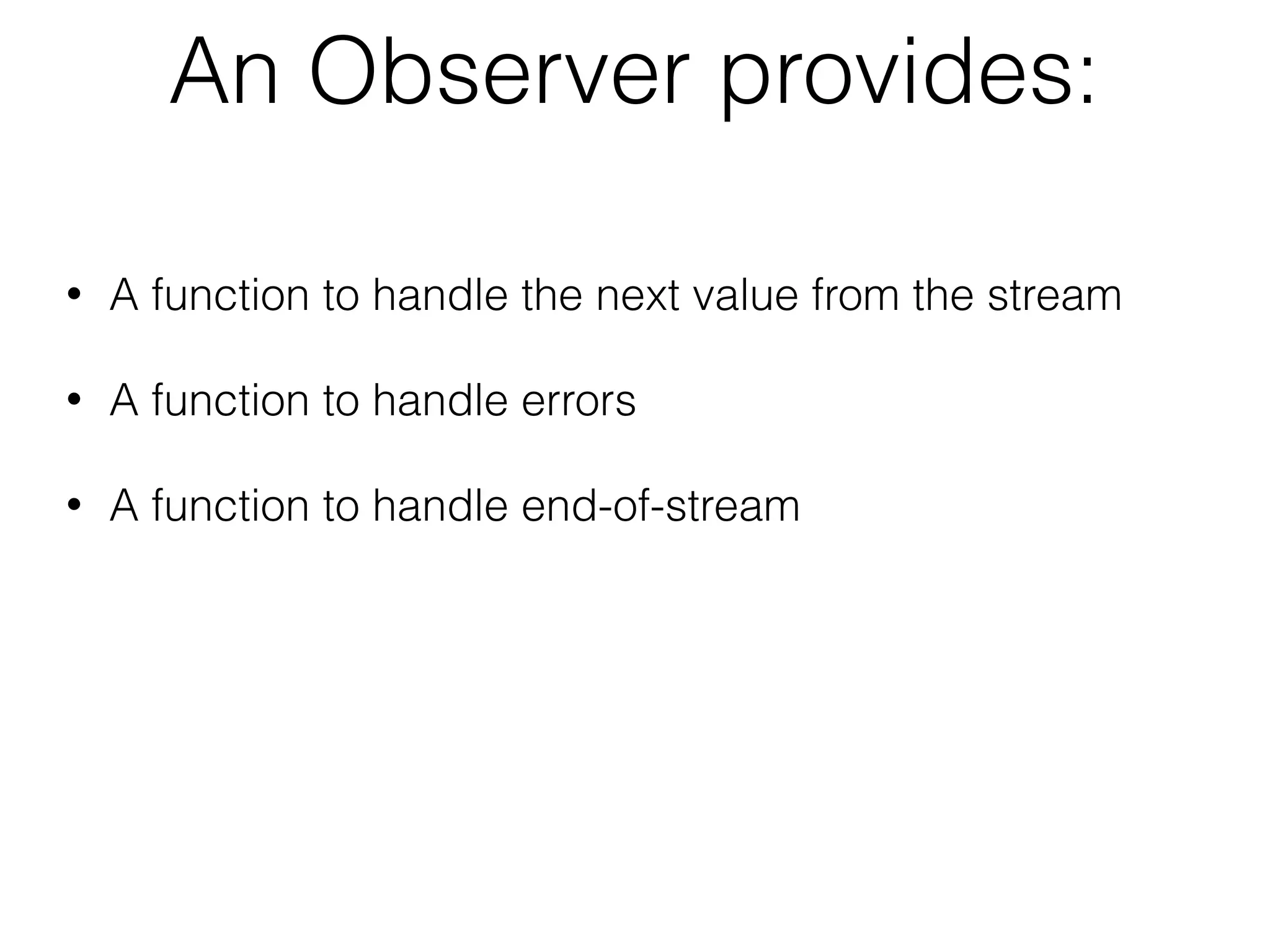 An Observer provides:

• A function to handle the next value from the stream

• A function to handle errors

• A function to handle end-of-stream